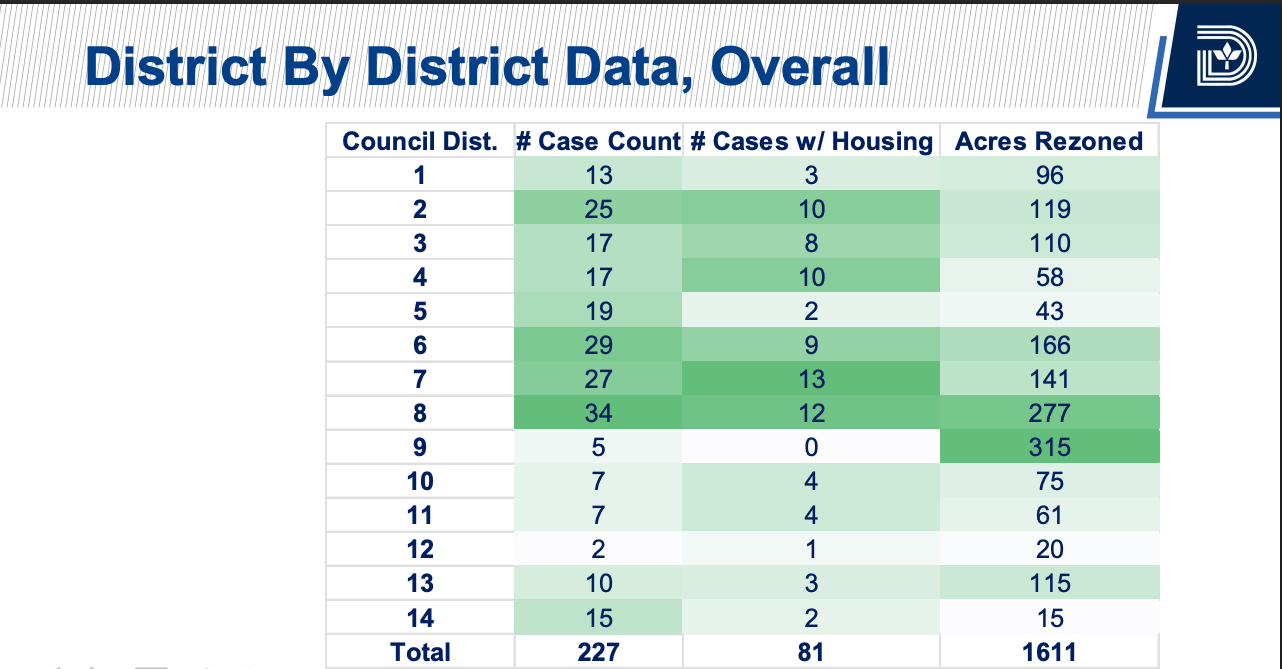 District By District Data, Overall

| Council Dist. | # Case Count | # Cases w/ Housing | Acres Rezoned |
|---|---|---|---|
| 1 | 13 | 3 | 96 |
| 2 | 25 | 10 | 119 |
| 3 | 17 | 8 | 110 |
| 4 | 17 | 10 | 58 |
| 5 | 19 | 2 | 43 |
| 6 | 29 | 9 | 166 |
| 7 | 27 | 13 | 141 |
| 8 | 34 | 12 | 277 |
| 9 | 5 | 0 | 315 |
| 10 | 7 | 4 | 75 |
| 11 | 7 | 4 | 61 |
| 12 | 2 | 1 | 20 |
| 13 | 10 | 3 | 115 |
| 14 | 15 | 2 | 15 |
| Total | 227 | 81 | 1611 |